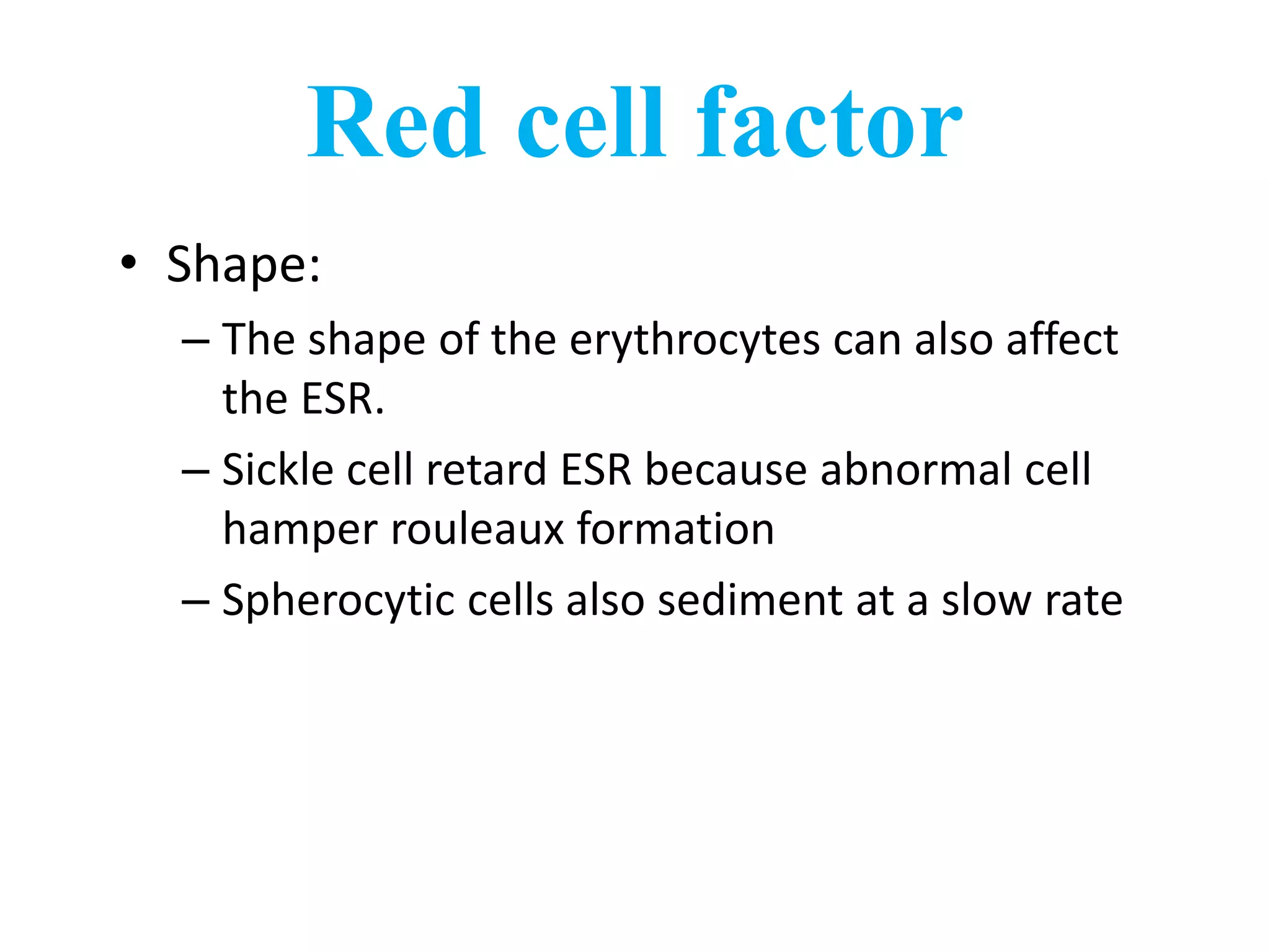 Red cell factor

• Shape:
– The shape of the erythrocytes can also affect the ESR.
– Sickle cell retard ESR because abnormal cell hamper rouleaux formation
– Spherocytic cells also sediment at a slow rate